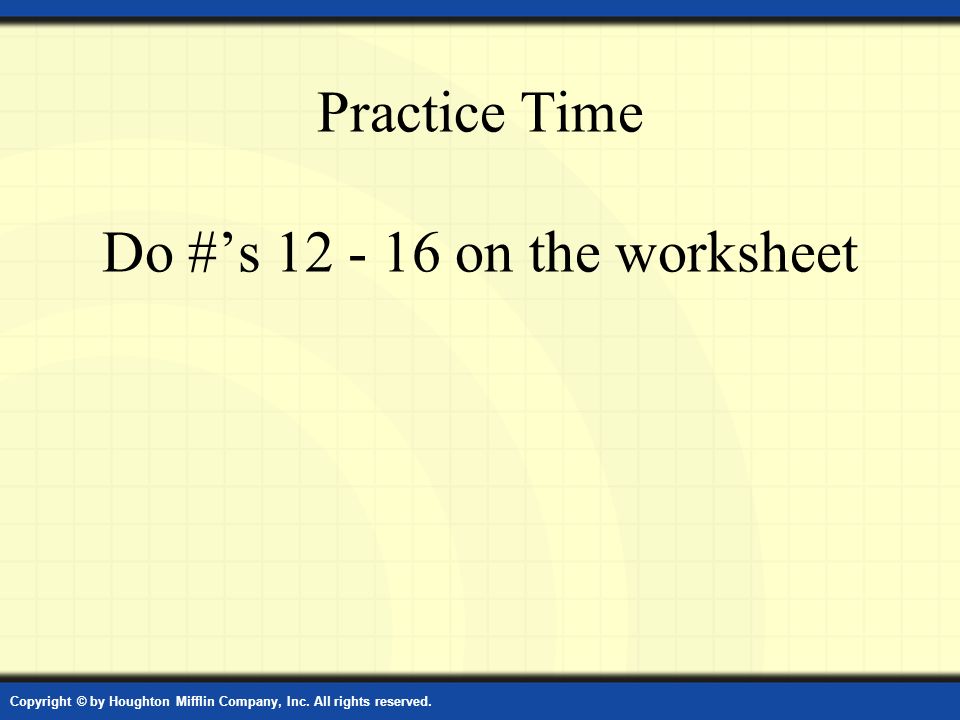 Practice Time

Do #’s 12 - 16 on the worksheet

Copyright © by Houghton Mifflin Company, Inc. All rights reserved.